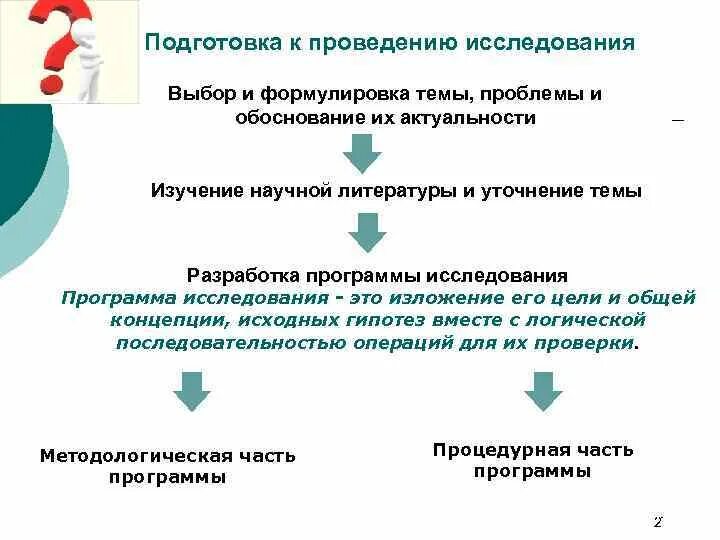 Подготовка к проведению исследования

Выбор и формулировка темы, проблемы и обоснование их актуальности

Изучение научной литературы и уточнение темы

Разработка программы исследования
Программа исследования - это изложение его цели и общей концепции, исходных гипотез вместе с логической последовательностью операций для их проверки.

Методологическая часть программы

Процедурная часть программы

2